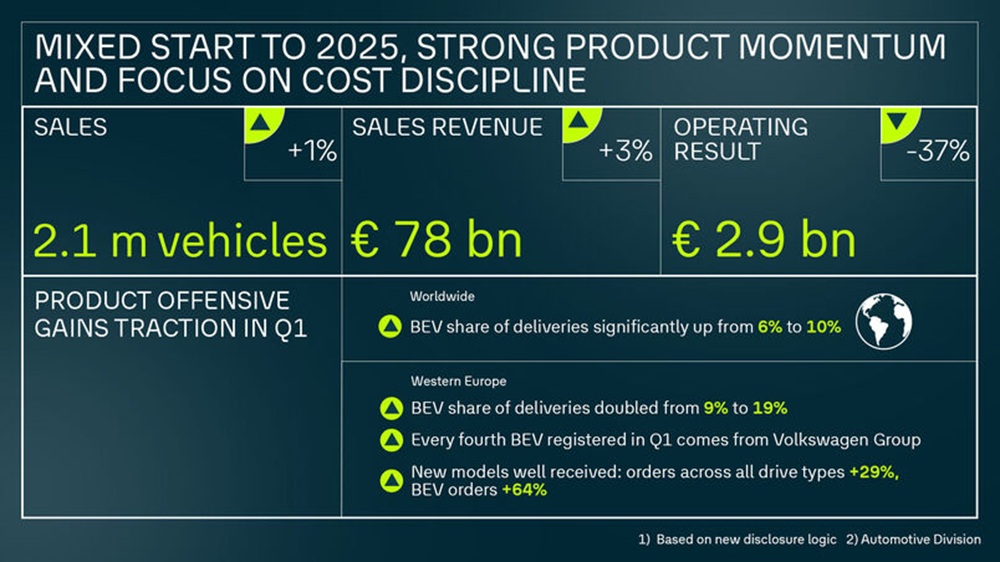 MIXED START TO 2025, STRONG PRODUCT MOMENTUM AND FOCUS ON COST DISCIPLINE

SALES
+1%
2.1 m vehicles

SALES REVENUE
+3%
€ 78 bn

OPERATING RESULT
-37%
€ 2.9 bn

PRODUCT OFFENSIVE GAINS TRACTION IN Q1

Worldwide
BEV share of deliveries significantly up from 6% to 10%

Western Europe
BEV share of deliveries doubled from 9% to 19%
Every fourth BEV registered in Q1 comes from Volkswagen Group
New models well received: orders across all drive types +29%, BEV orders +64%

1) Based on new disclosure logic 2) Automotive Division